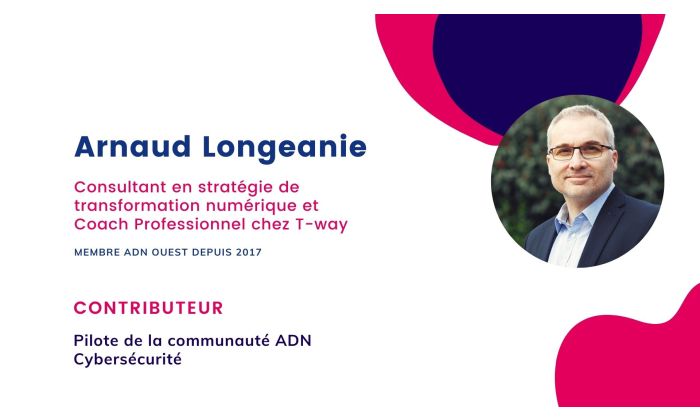 Arnaud Longeanie

Consultant en stratégie de transformation numérique et Coach Professionnel chez T-way

MEMBRE ADN OUEST DEPUIS 2017

CONTRIBUTEUR

Pilote de la communauté ADN Cybersécurité